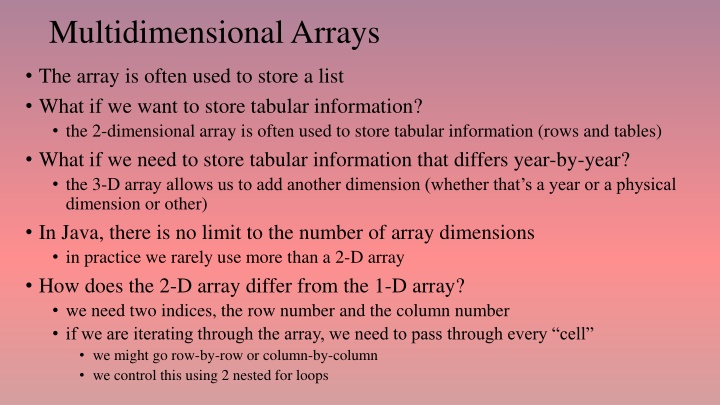 Multidimensional Arrays

• The array is often used to store a list

• What if we want to store tabular information?
  • the 2-dimensional array is often used to store tabular information (rows and tables)

• What if we need to store tabular information that differs year-by-year?
  • the 3-D array allows us to add another dimension (whether that's a year or a physical dimension or other)

• In Java, there is no limit to the number of array dimensions
  • in practice we rarely use more than a 2-D array

• How does the 2-D array differ from the 1-D array?
  • we need two indices, the row number and the column number
  • if we are iterating through the array, we need to pass through every "cell"
    • we might go row-by-row or column-by-column
    • we control this using 2 nested for loops